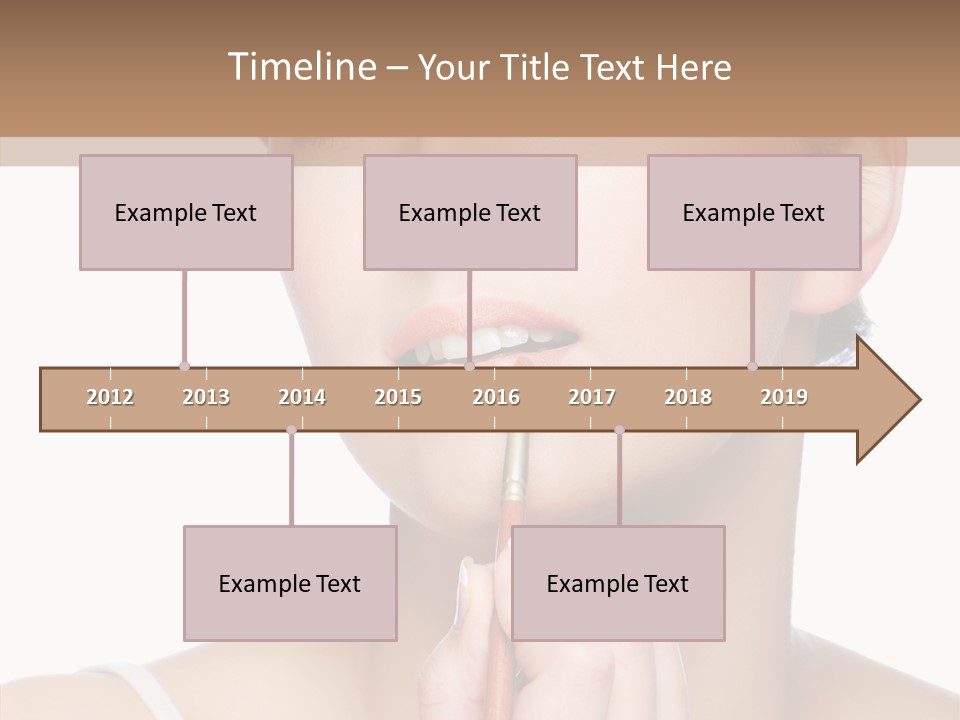 Timeline – Your Title Text Here

Example Text

Example Text

Example Text

2012 2013 2014 2015 2016 2017 2018 2019

Example Text

Example Text